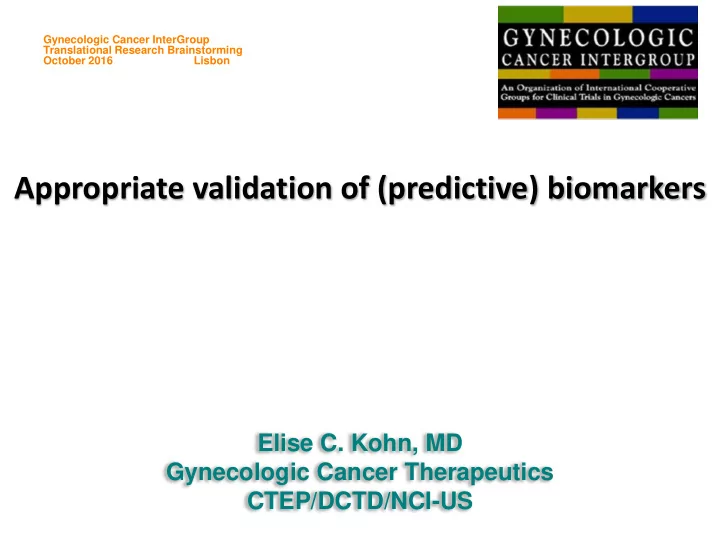 Gynecologic Cancer InterGroup
Translational Research Brainstorming
October 2016 Lisbon

GYNECOLOGIC
CANCER INTERGROUP
An Organization of International Cooperative Groups for Clinical Trials in Gynecologic Cancers

Appropriate validation of (predictive) biomarkers

Elise C. Kohn, MD
Gynecologic Cancer Therapeutics
CTEP/DCTD/NCI-US